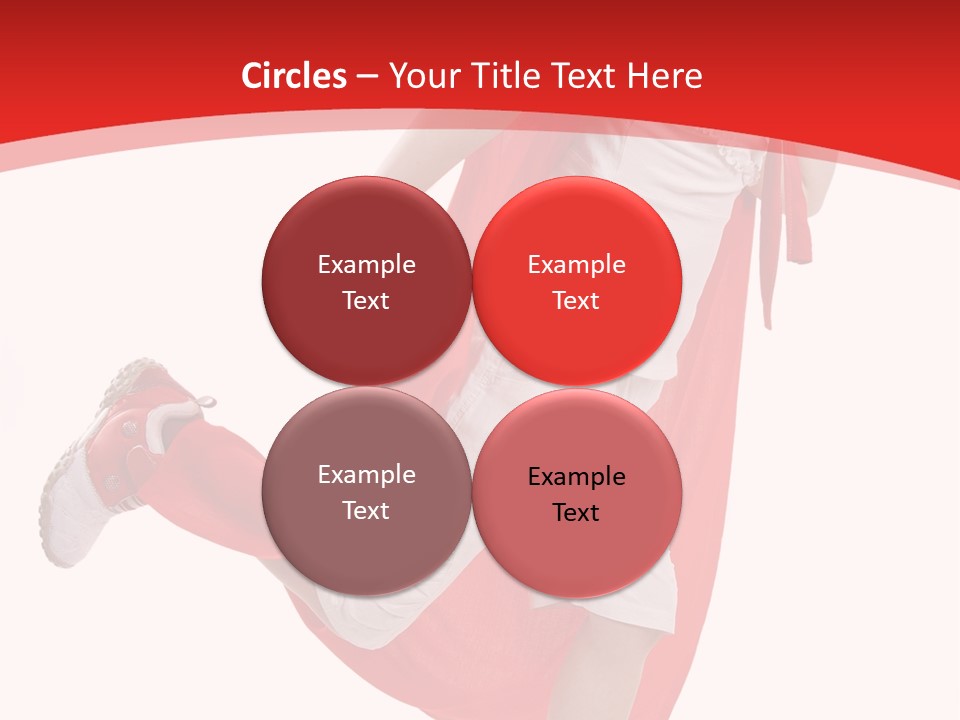 Circles – Your Title Text Here

Example Text

Example Text

Example Text

Example Text